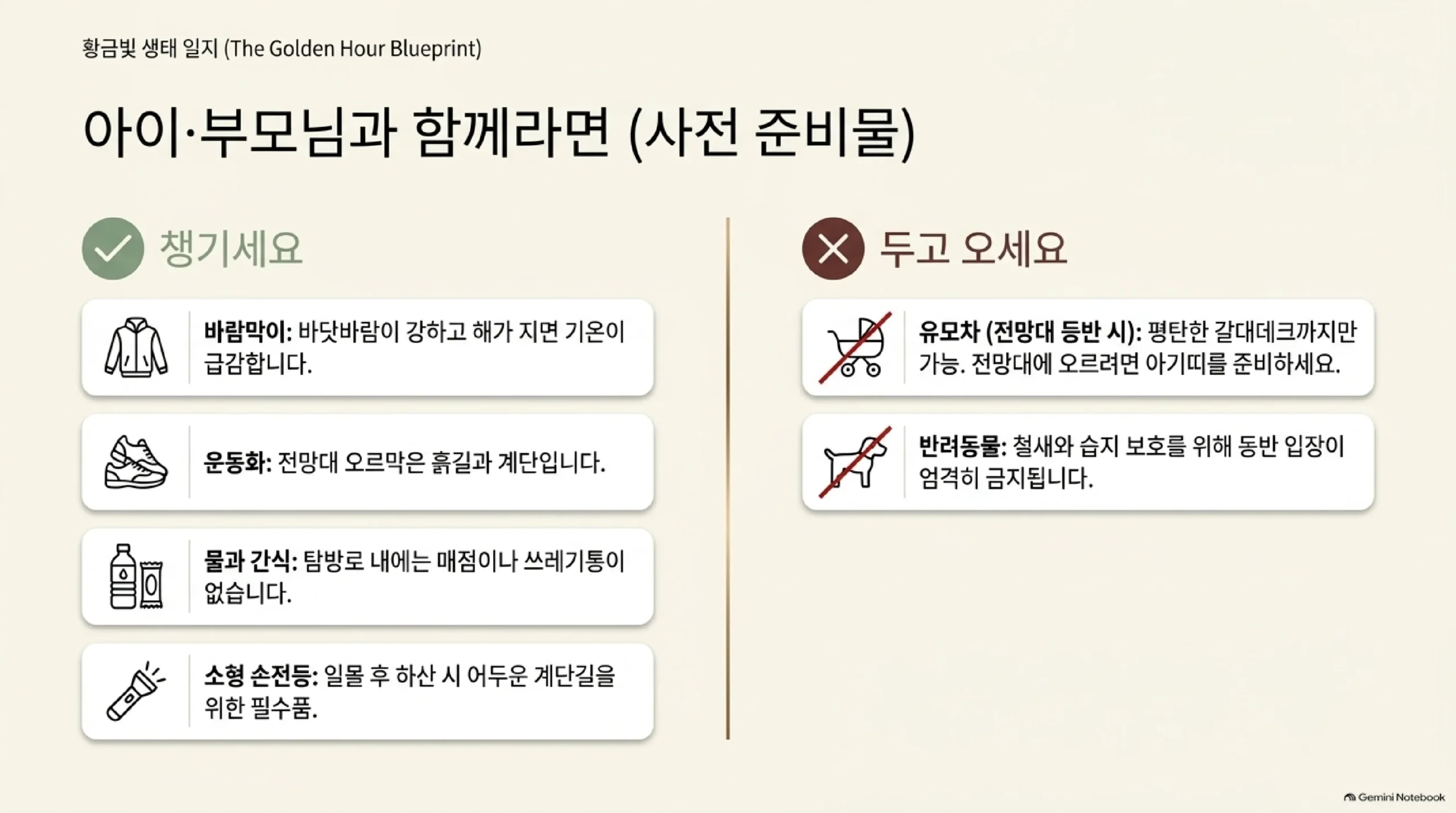 황금빛 생태 일지 (The Golden Hour Blueprint)

아이·부모님과 함께라면 (사전 준비물)

챙기세요

바람막이: 바닷바람이 강하고 해가 지면 기온이 급감합니다.

운동화: 전망대 오르막은 흙길과 계단입니다.

물과 간식: 탐방로 내에는 매점이나 쓰레기통이 없습니다.

소형 손전등: 일몰 후 하산 시 어두운 계단길을 위한 필수품.

두고 오세요

유모차 (전망대 등반 시): 평탄한 갈대데크까지만 가능. 전망대에 오르려면 아기띠를 준비하세요.

반려동물: 철새와 습지 보호를 위해 동반 입장이 엄격히 금지됩니다.

Gemini Notebook